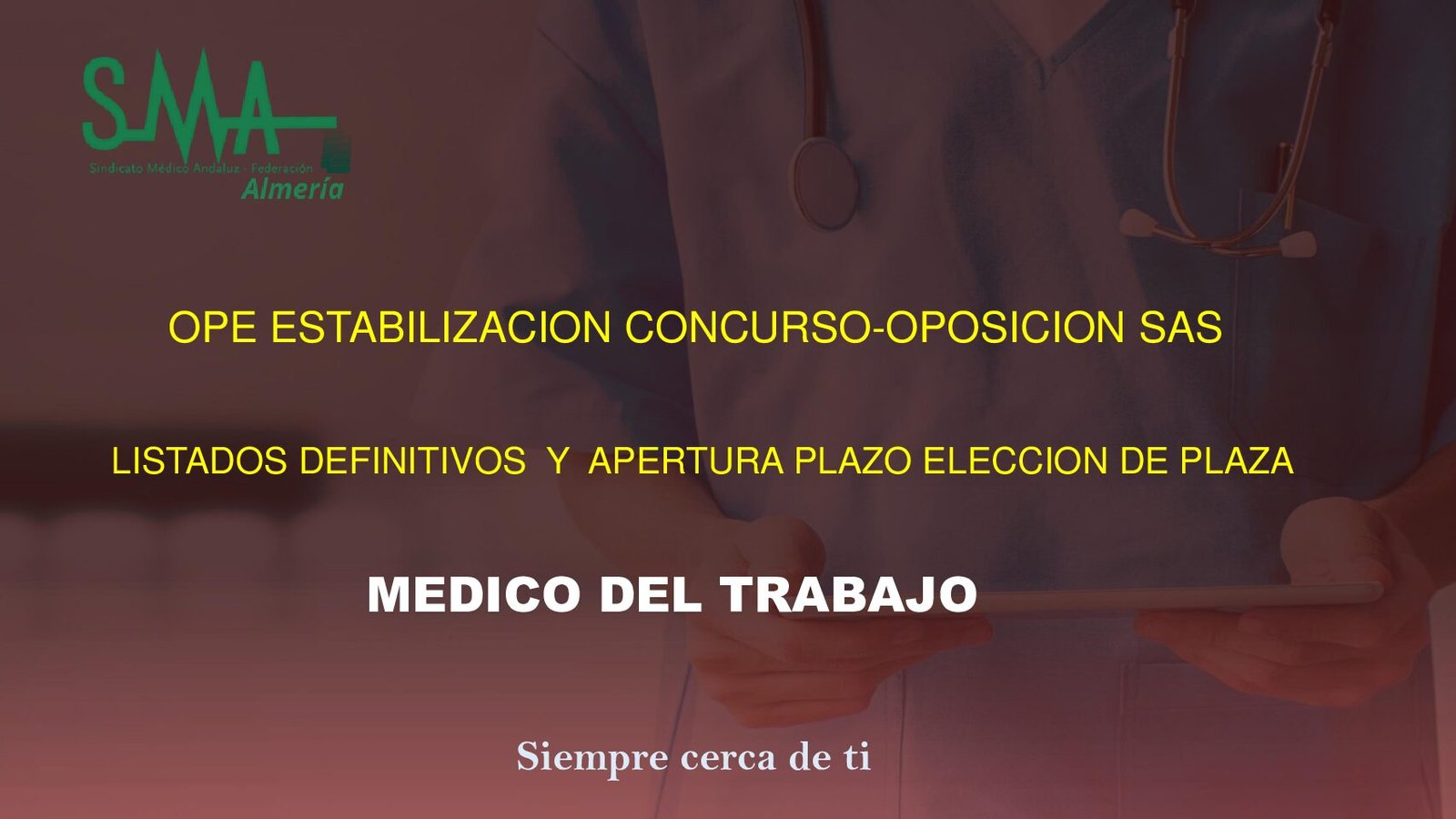 SMA
Sindicato Médico Andaluz - Federación
Almería

OPE ESTABILIZACION CONCURSO-OPOSICION SAS

LISTADOS DEFINITIVOS Y APERTURA PLAZO ELECCION DE PLAZA

MEDICO DEL TRABAJO

Siempre cerca de ti